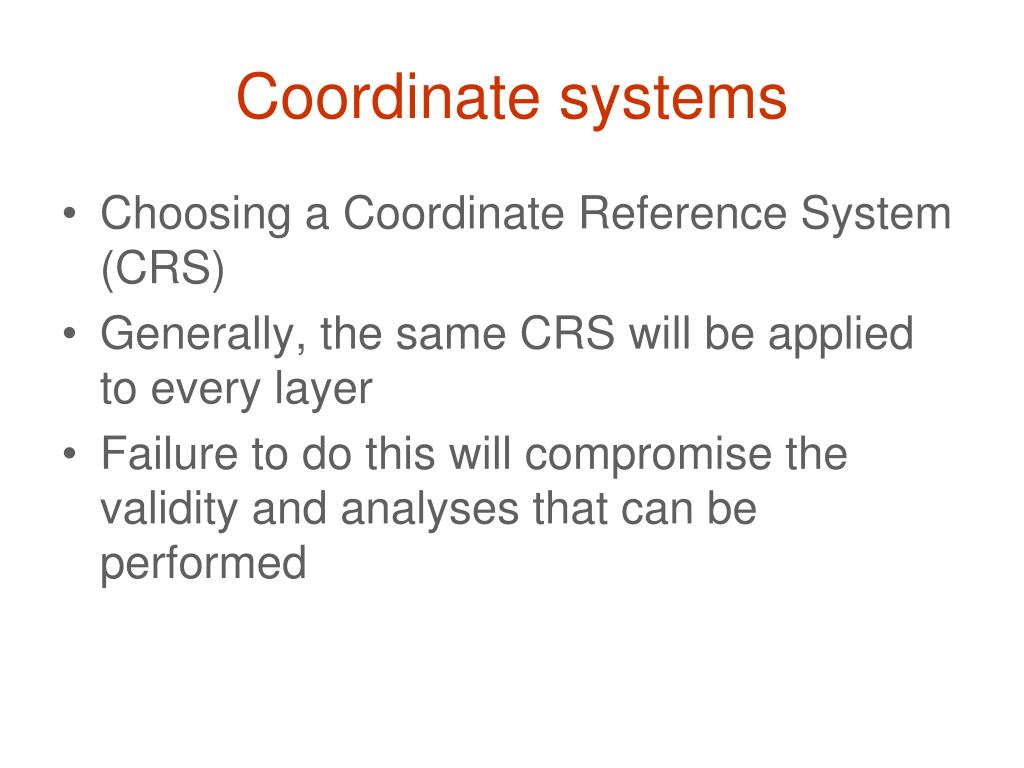 Coordinate systems

• Choosing a Coordinate Reference System (CRS)
• Generally, the same CRS will be applied to every layer
• Failure to do this will compromise the validity and analyses that can be performed